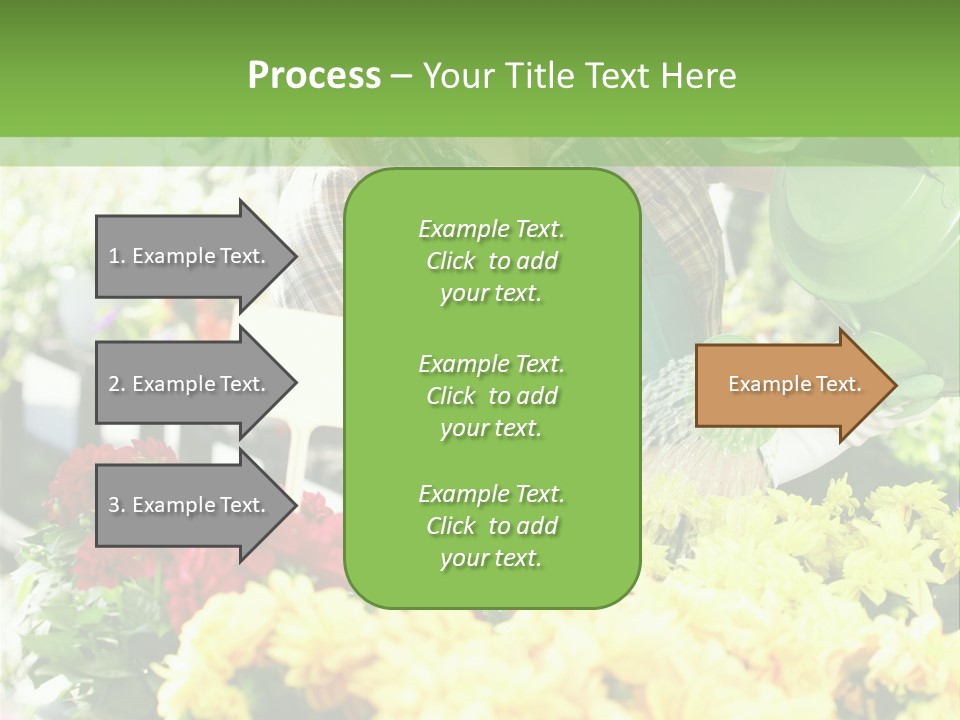 Process – Your Title Text Here

1. Example Text.

2. Example Text.

3. Example Text.

Example Text. Click to add your text.

Example Text. Click to add your text.

Example Text. Click to add your text.

Example Text.